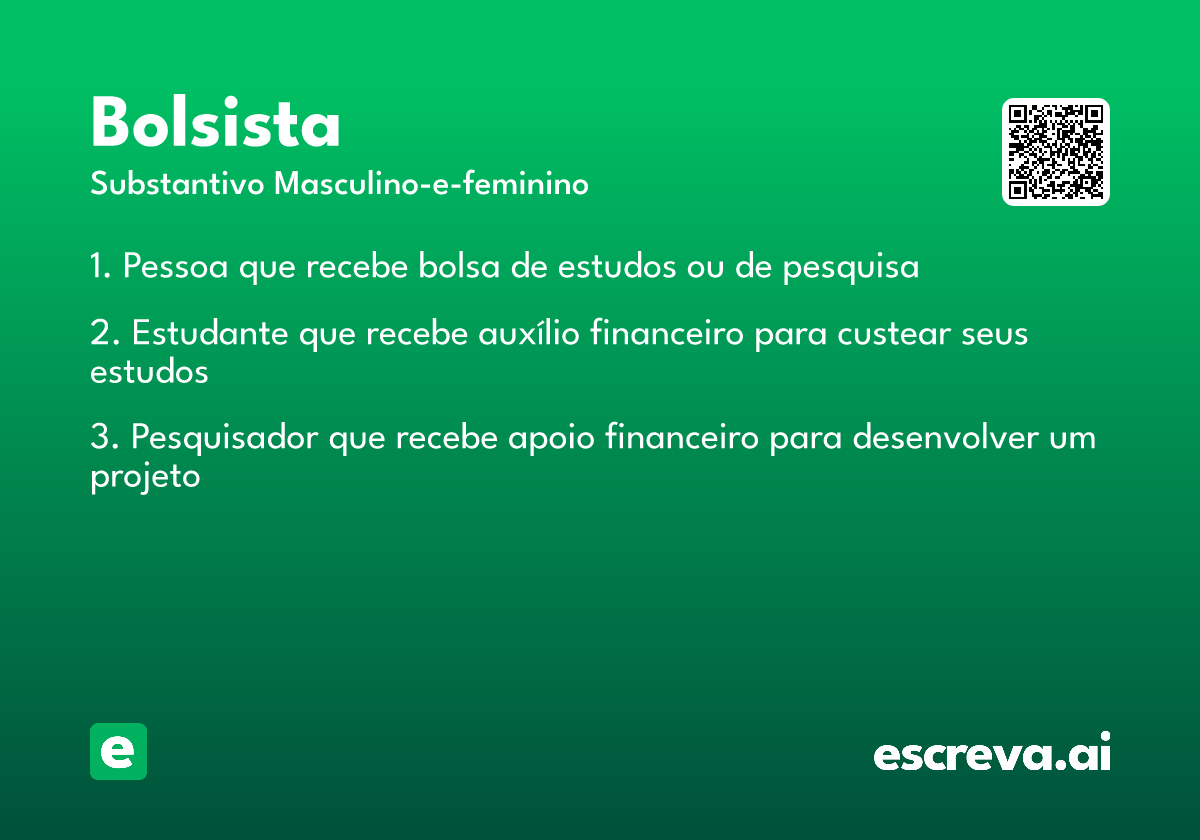 Bolsista
Substantivo Masculino-e-feminino

1. Pessoa que recebe bolsa de estudos ou de pesquisa

2. Estudante que recebe auxílio financeiro para custear seus estudos

3. Pesquisador que recebe apoio financeiro para desenvolver um projeto

e

escreva.ai